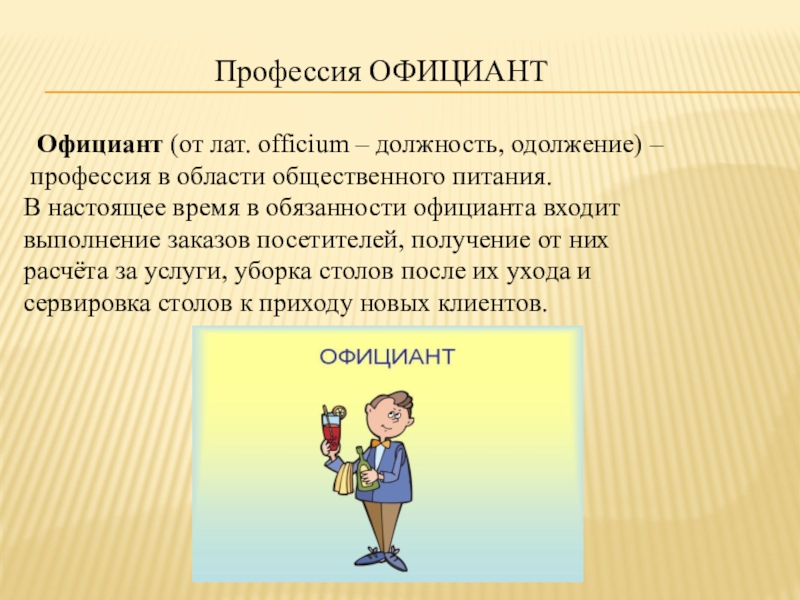 Профессия ОФИЦИАНТ

Официант (от лат. officium – должность, одолжение) – профессия в области общественного питания.
В настоящее время в обязанности официанта входит выполнение заказов посетителей, получение от них расчёта за услуги, уборка столов после их ухода и сервировка столов к приходу новых клиентов.

ОФИЦИАНТ